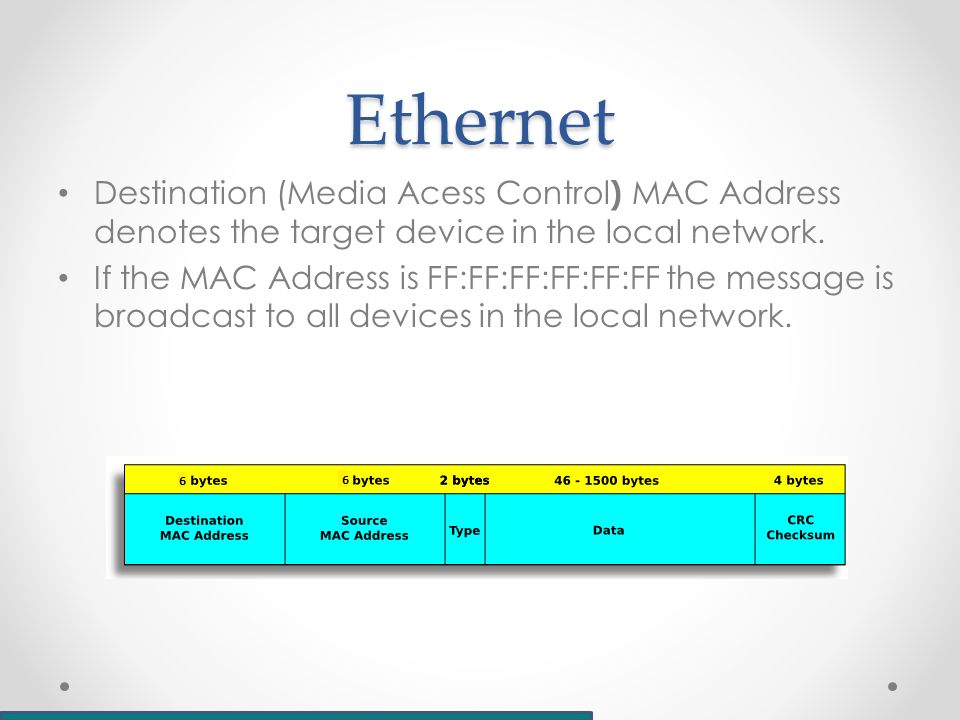 Ethernet

• Destination (Media Acess Control) MAC Address denotes the target device in the local network.

• If the MAC Address is FF:FF:FF:FF:FF:FF the message is broadcast to all devices in the local network.

| 6 bytes | 6 bytes | 2 bytes | 46 - 1500 bytes | 4 bytes |
|---|---|---|---|---|
| Destination MAC Address | Source MAC Address | Type | Data | CRC Checksum |